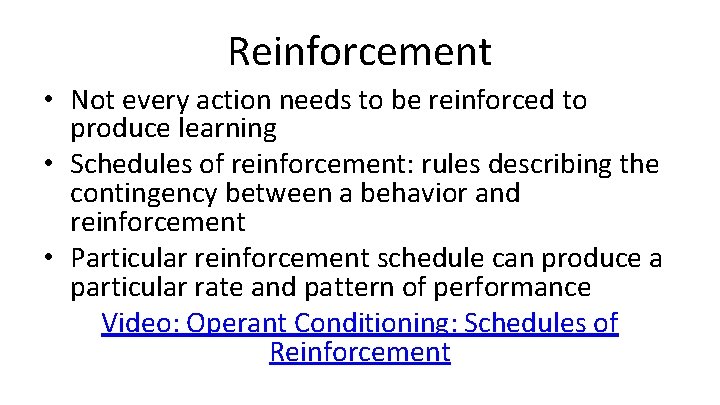 Reinforcement

• Not every action needs to be reinforced to produce learning
• Schedules of reinforcement: rules describing the contingency between a behavior and reinforcement
• Particular reinforcement schedule can produce a particular rate and pattern of performance

Video: Operant Conditioning: Schedules of Reinforcement